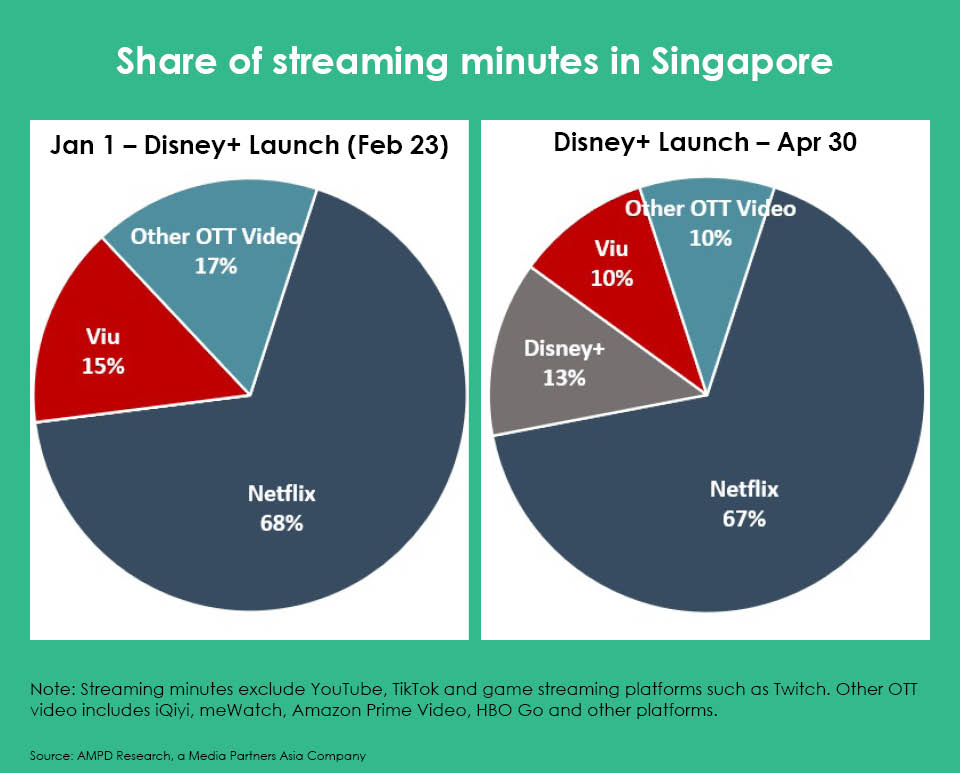 Share of streaming minutes in Singapore

Jan 1 – Disney+ Launch (Feb 23)

Other OTT Video
17%

Viu
15%

Netflix
68%

Disney+ Launch – Apr 30

Other OTT Video
10%

Viu
10%

Disney+
13%

Netflix
67%

Note: Streaming minutes exclude YouTube, TikTok and game streaming platforms such as Twitch. Other OTT video includes iQiyi, meWatch, Amazon Prime Video, HBO Go and other platforms.

Source: AMPD Research, a Media Partners Asia Company